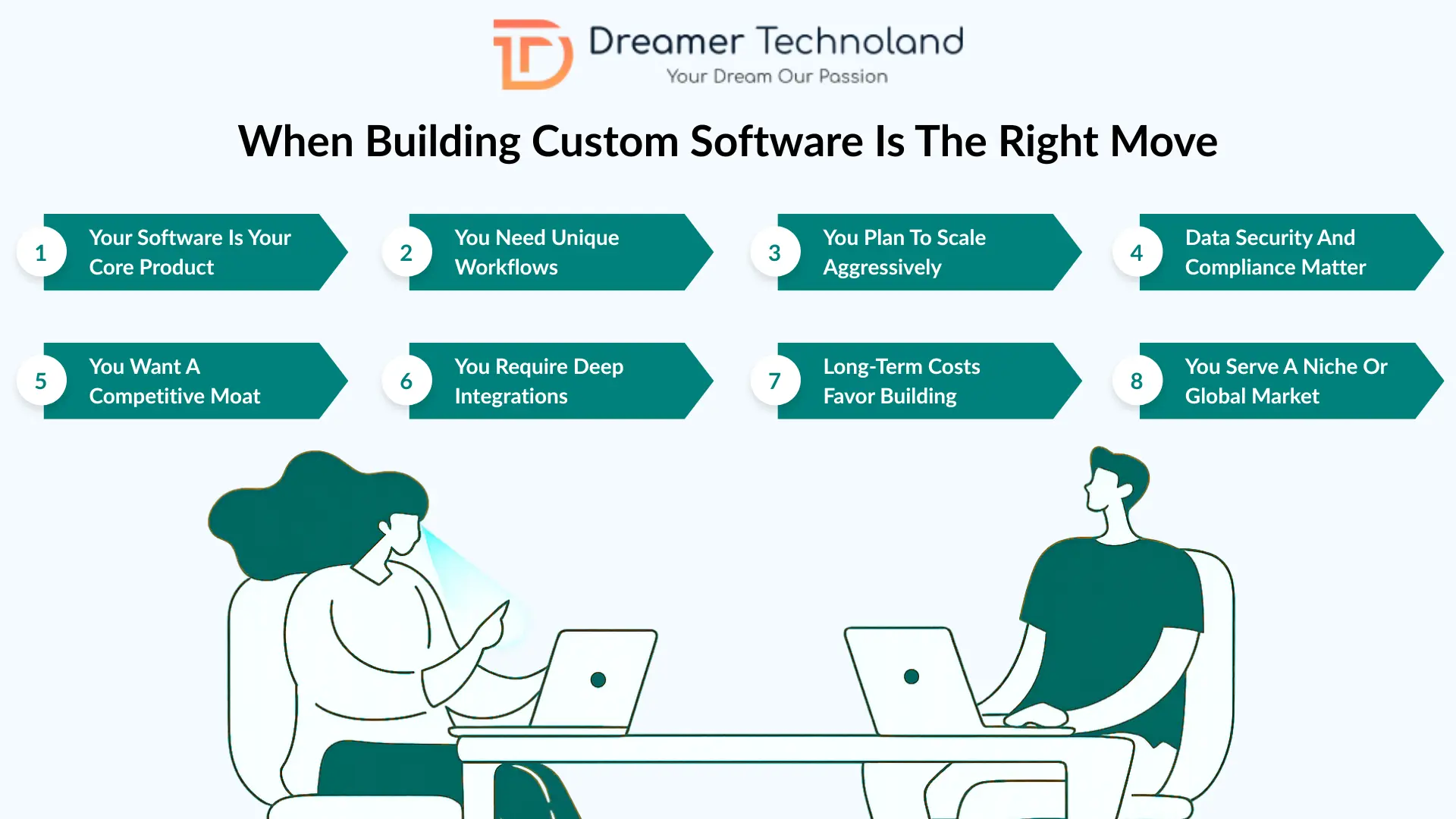 Dreamer Technoland
Your Dream Our Passion

When Building Custom Software Is The Right Move

1 Your Software Is Your Core Product

2 You Need Unique Workflows

3 You Plan To Scale Aggressively

4 Data Security And Compliance Matter

5 You Want A Competitive Moat

6 You Require Deep Integrations

7 Long-Term Costs Favor Building

8 You Serve A Niche Or Global Market